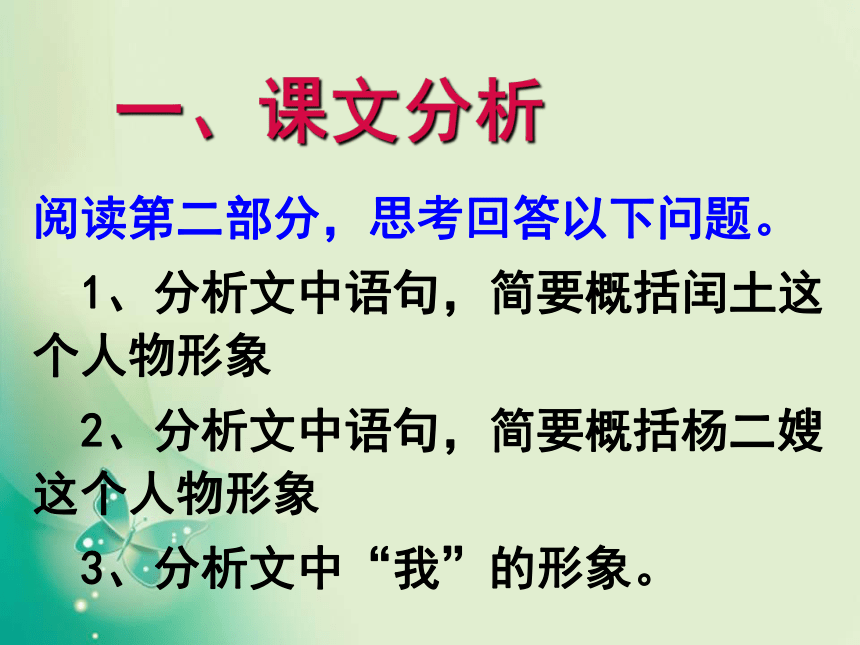 一、课文分析

阅读第二部分，思考回答以下问题。

1、分析文中语句，简要概括闰土这个人物形象

2、分析文中语句，简要概括杨二嫂这个人物形象

3、分析文中“我”的形象。